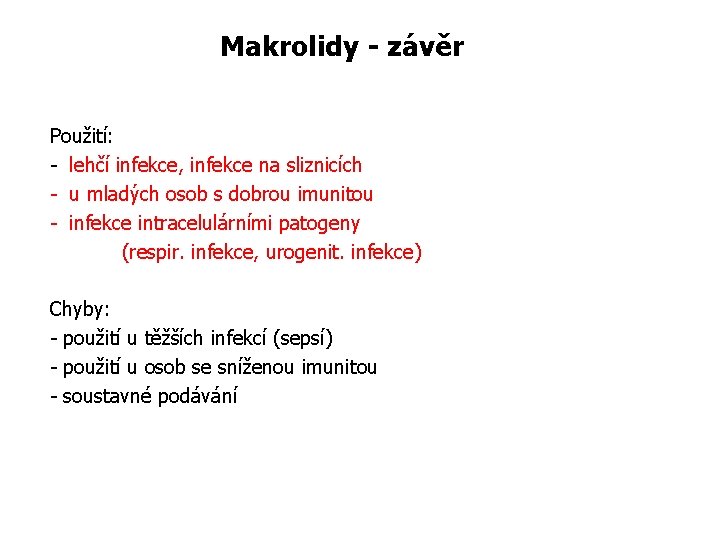 Makrolidy - závěr

Použití:
- lehčí infekce, infekce na sliznicích
- u mladých osob s dobrou imunitou
- infekce intracelulárními patogeny
(respir. infekce, urogenit. infekce)

Chyby:
- použití u těžších infekcí (sepsí)
- použití u osob se sníženou imunitou
- soustavné podávání